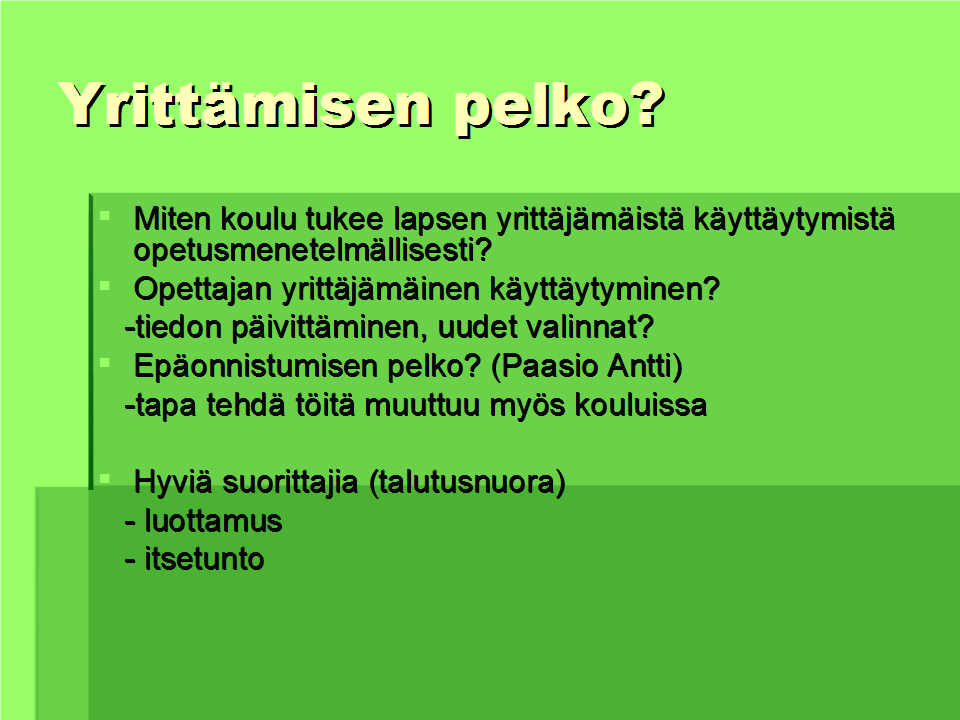 Yrittämisen pelko?

Miten koulu tukee lapsen yrittäjämäistä käyttäytymistä opetusmenetelmällisesti?

Opettajan yrittäjämäinen käyttäytyminen?

-tiedon päivittäminen, uudet valinnat?

Epäonnistumisen pelko? (Paasio Antti)

-tapa tehdä töitä muuttuu myös kouluissa

Hyviä suorittajia (talutusnuora)

- luottamus

- itsetunto